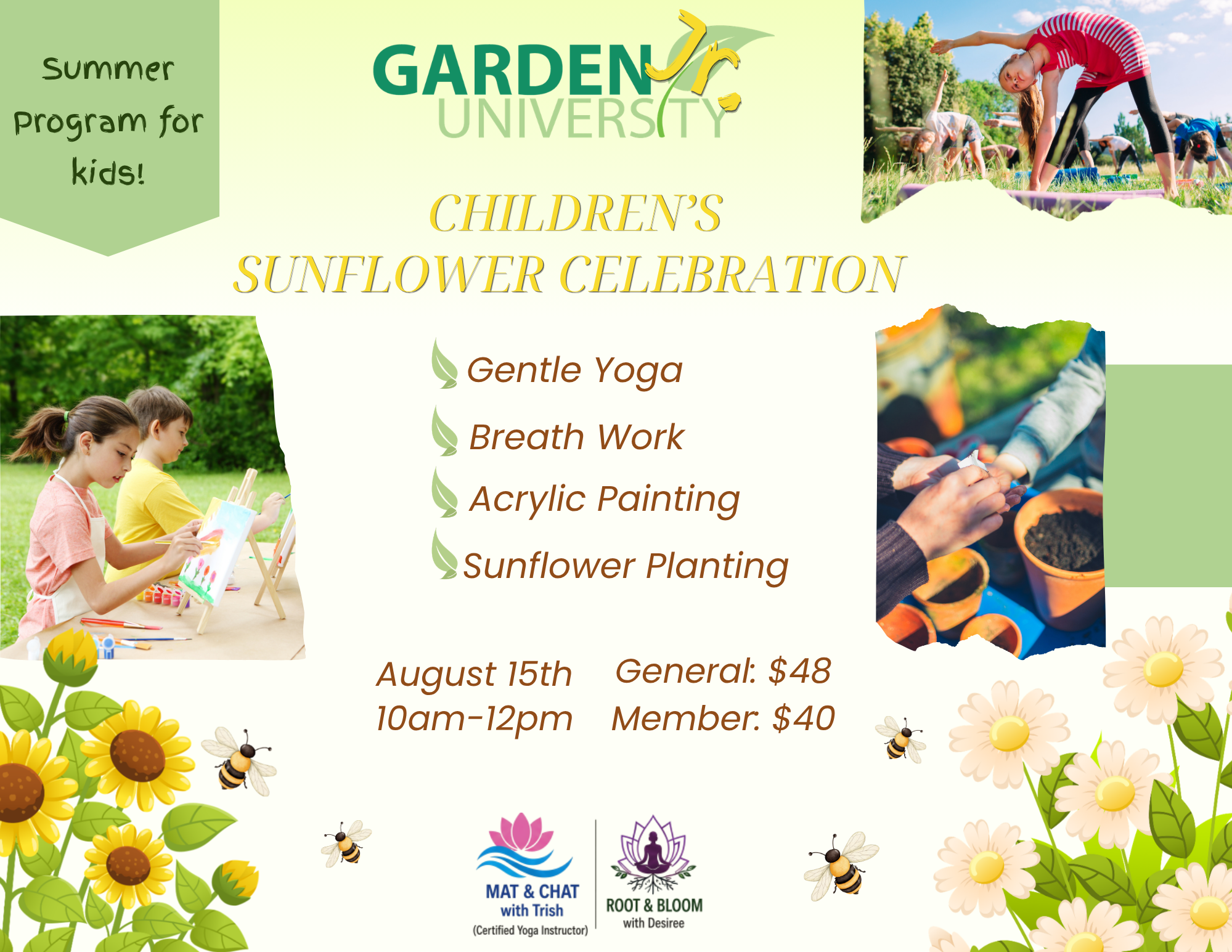 Summer Program for kids!

GARDEN Jr. UNIVERSITY

CHILDREN'S SUNFLOWER CELEBRATION

Gentle Yoga

Breath Work

Acrylic Painting

Sunflower Planting

August 15th
10am-12pm

General: $48
Member: $40

MAT & CHAT with Trish (Certified Yoga Instructor)

ROOT & BLOOM with Desiree